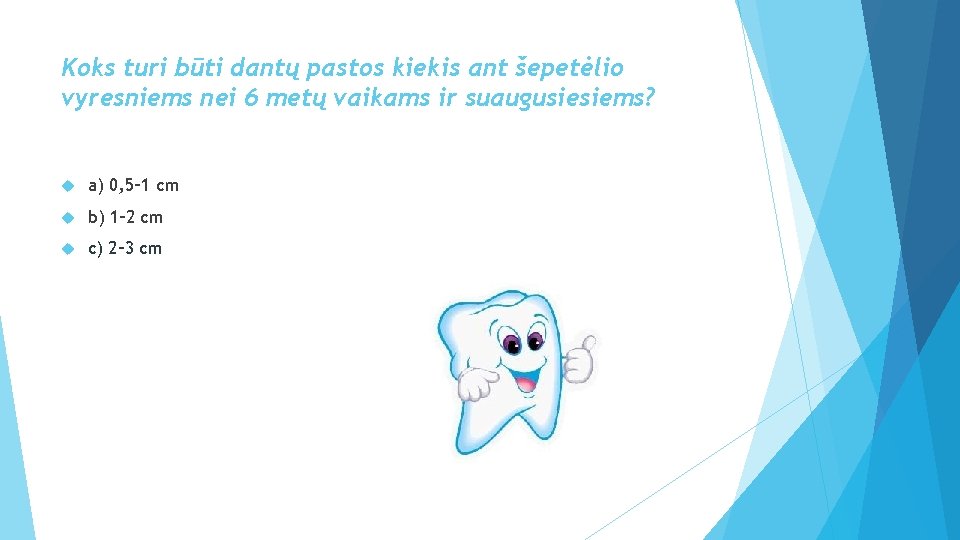 Koks turi būti dantų pastos kiekis ant šepetėlio vyresniems nei 6 metų vaikams ir suaugusiesiems?

a) 0,5–1 cm

b) 1–2 cm

c) 2–3 cm